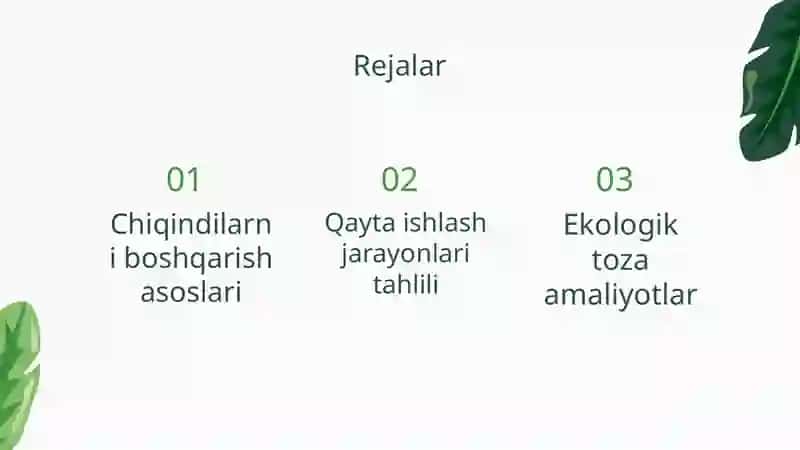 Rejalar

01
Chiqindilarni boshqarish asoslari

02
Qayta ishlash jarayonlari tahlili

03
Ekologik toza amaliyotlar